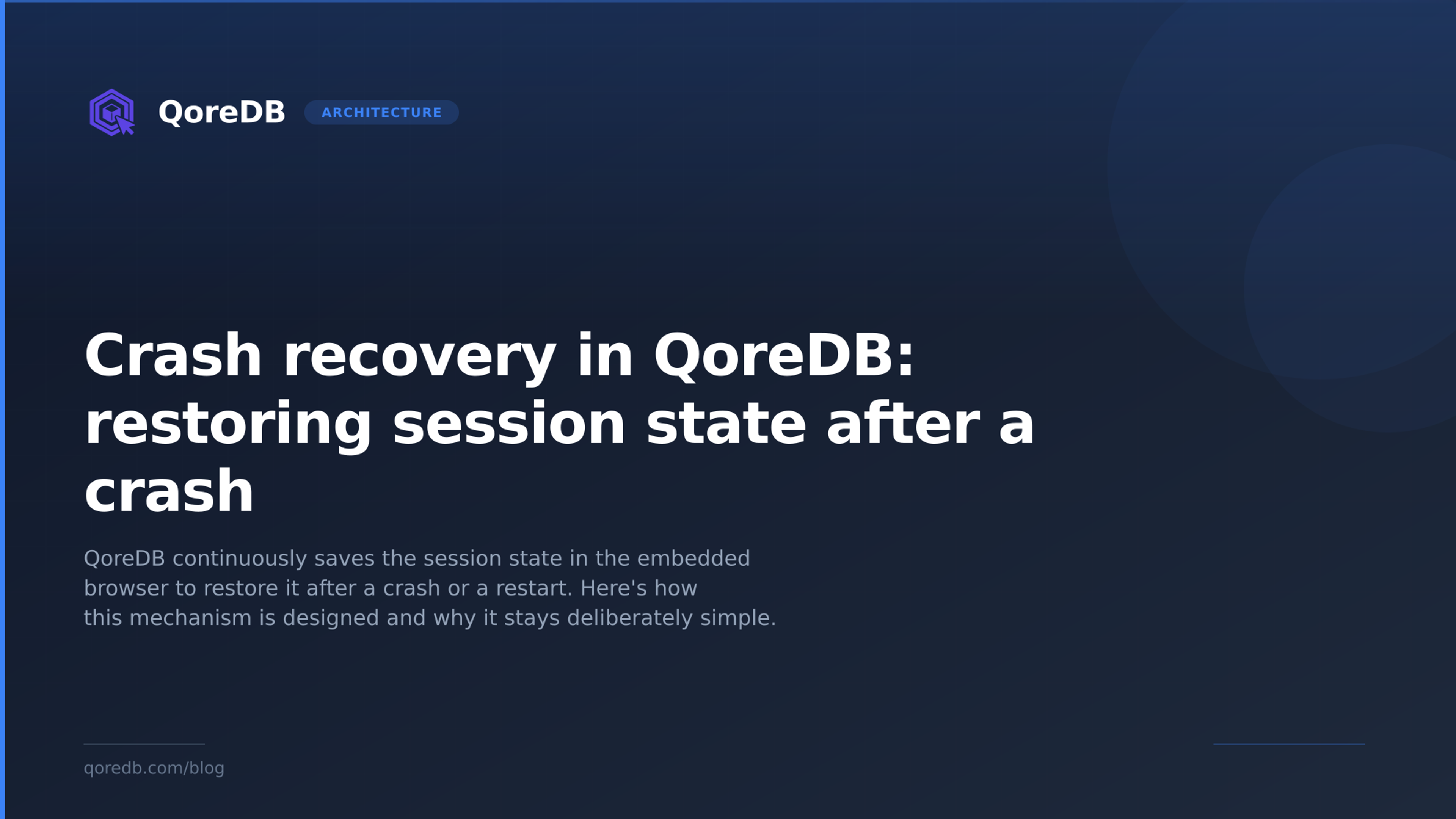 QoreDB ARCHITECTURE

Crash recovery in QoreDB: restoring session state after a crash

QoreDB continuously saves the session state in the embedded browser to restore it after a crash or a restart. Here's how this mechanism is designed and why it stays deliberately simple.

qoredb.com/blog